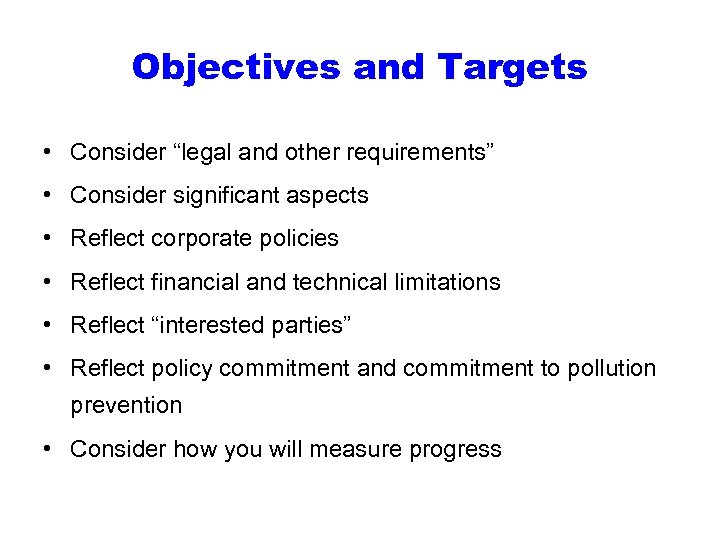 Objectives and Targets

• Consider “legal and other requirements”
• Consider significant aspects
• Reflect corporate policies
• Reflect financial and technical limitations
• Reflect “interested parties”
• Reflect policy commitment and commitment to pollution prevention
• Consider how you will measure progress